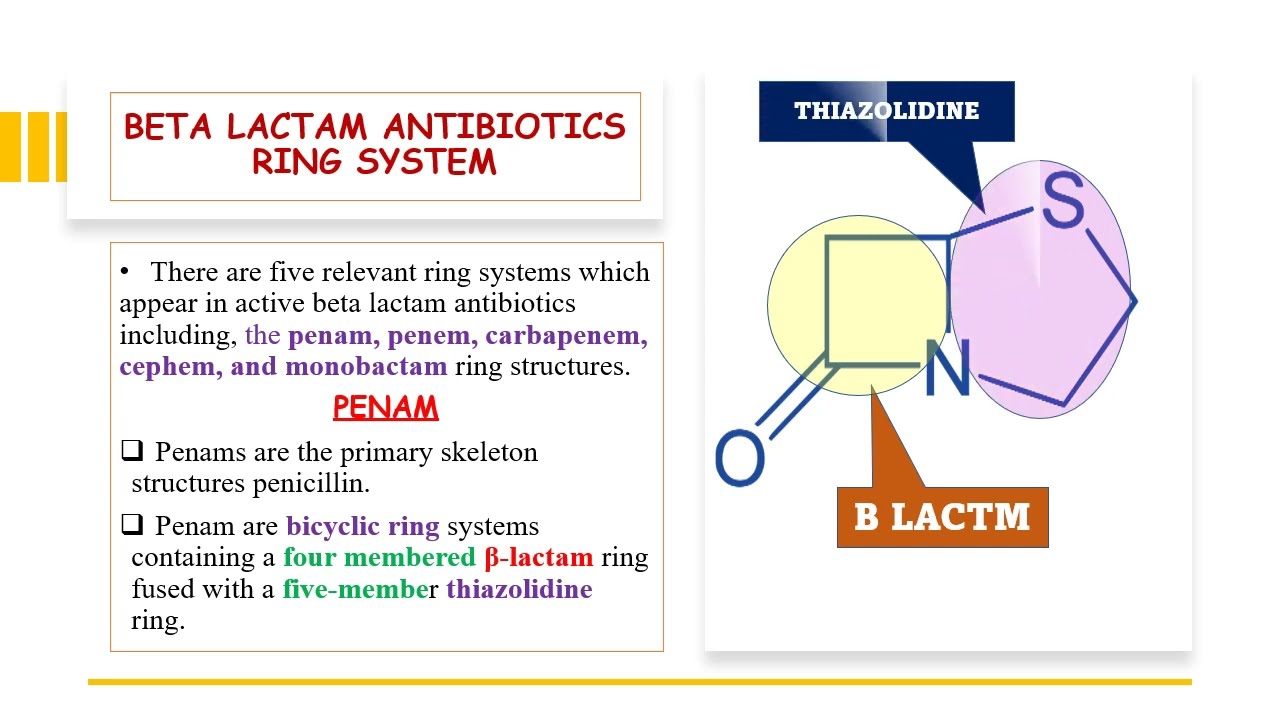 BETA LACTAM ANTIBIOTICS RING SYSTEM

• There are five relevant ring systems which appear in active beta lactam antibiotics including, the penam, penem, carbapenem, cephem, and monobactam ring structures.

PENAM

❑ Penams are the primary skeleton structures penicillin.

❑ Penam are bicyclic ring systems containing a four membered β-lactam ring fused with a five-member thiazolidine ring.

THIAZOLIDINE

S

N

O

B LACTM